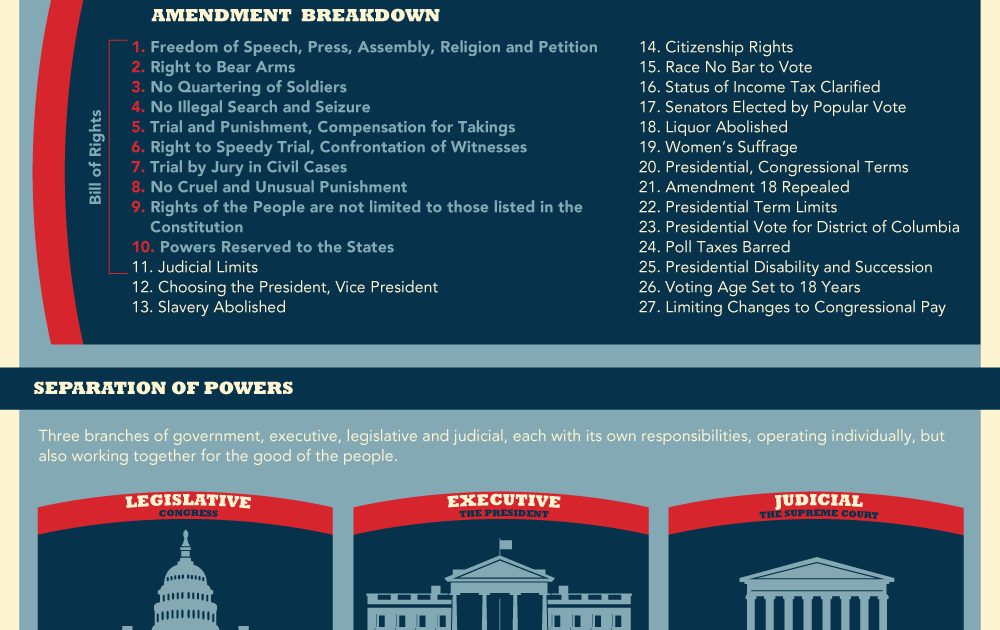 AMENDMENT BREAKDOWN

Bill of Rights

1. Freedom of Speech, Press, Assembly, Religion and Petition
2. Right to Bear Arms
3. No Quartering of Soldiers
4. No Illegal Search and Seizure
5. Trial and Punishment, Compensation for Takings
6. Right to Speedy Trial, Confrontation of Witnesses
7. Trial by Jury in Civil Cases
8. No Cruel and Unusual Punishment
9. Rights of the People are not limited to those listed in the Constitution
10. Powers Reserved to the States
11. Judicial Limits
12. Choosing the President, Vice President
13. Slavery Abolished

14. Citizenship Rights
15. Race No Bar to Vote
16. Status of Income Tax Clarified
17. Senators Elected by Popular Vote
18. Liquor Abolished
19. Women's Suffrage
20. Presidential, Congressional Terms
21. Amendment 18 Repealed
22. Presidential Term Limits
23. Presidential Vote for District of Columbia
24. Poll Taxes Barred
25. Presidential Disability and Succession
26. Voting Age Set to 18 Years
27. Limiting Changes to Congressional Pay

SEPARATION OF POWERS

Three branches of government, executive, legislative and judicial, each with its own responsibilities, operating individually, but also working together for the good of the people.

LEGISLATIVE
CONGRESS

EXECUTIVE
THE PRESIDENT

JUDICIAL
THE SUPREME COURT